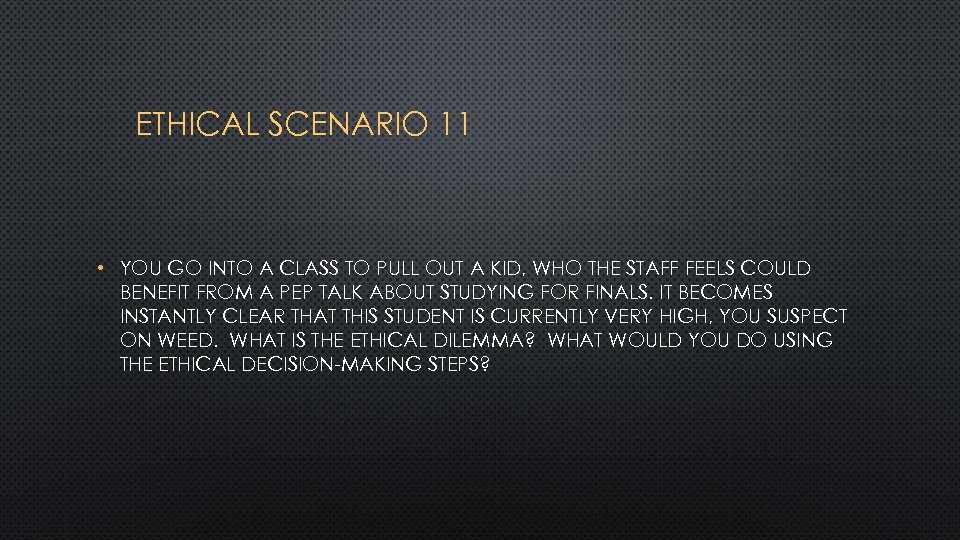 ETHICAL SCENARIO 11

• YOU GO INTO A CLASS TO PULL OUT A KID, WHO THE STAFF FEELS COULD BENEFIT FROM A PEP TALK ABOUT STUDYING FOR FINALS. IT BECOMES INSTANTLY CLEAR THAT THIS STUDENT IS CURRENTLY VERY HIGH, YOU SUSPECT ON WEED. WHAT IS THE ETHICAL DILEMMA? WHAT WOULD YOU DO USING THE ETHICAL DECISION-MAKING STEPS?